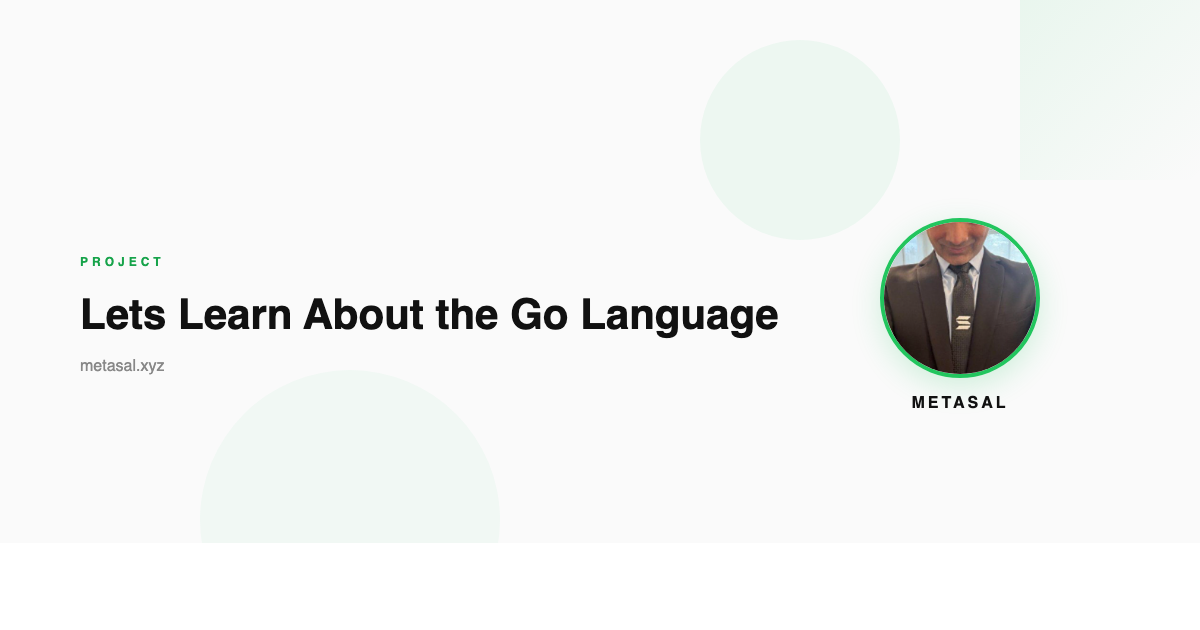 PROJECT

Lets Learn About the Go Language

metasal.xyz

METASAL